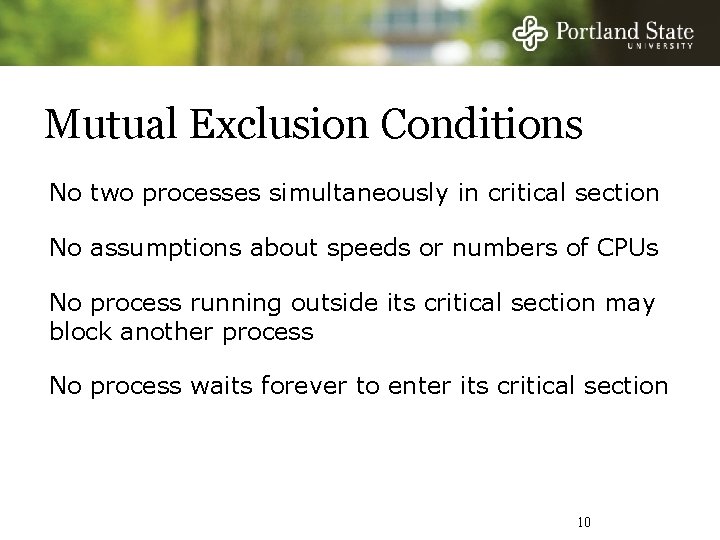 Portland State
UNIVERSITY

Mutual Exclusion Conditions

No two processes simultaneously in critical section

No assumptions about speeds or numbers of CPUs

No process running outside its critical section may block another process

No process waits forever to enter its critical section

10